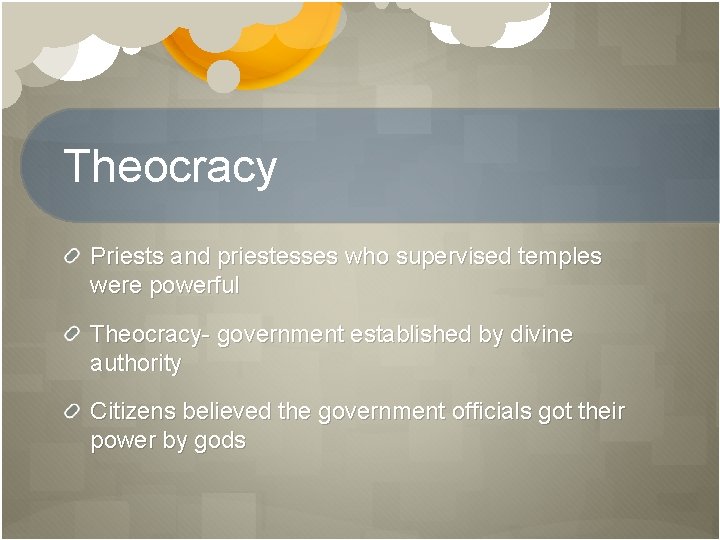 Theocracy

Priests and priestesses who supervised temples were powerful

Theocracy- government established by divine authority

Citizens believed the government officials got their power by gods